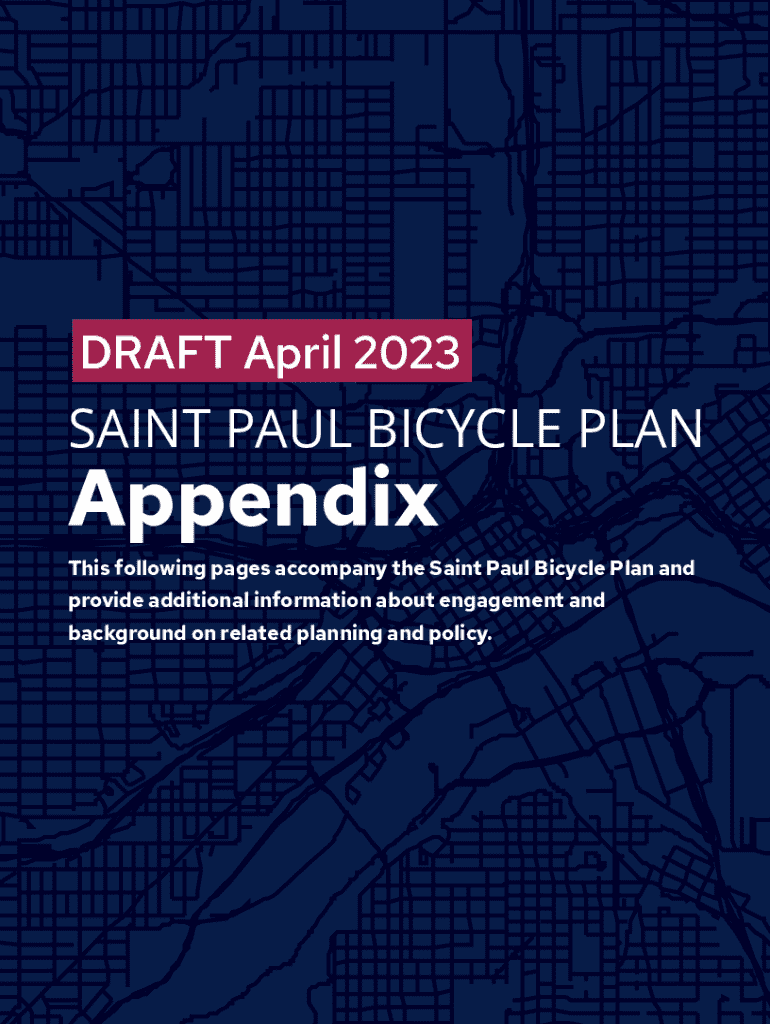 DRAFT April 2023

SAINT PAUL BICYCLE PLAN

Appendix

This following pages accompany the Saint Paul Bicycle Plan and provide additional information about engagement and background on related planning and policy.